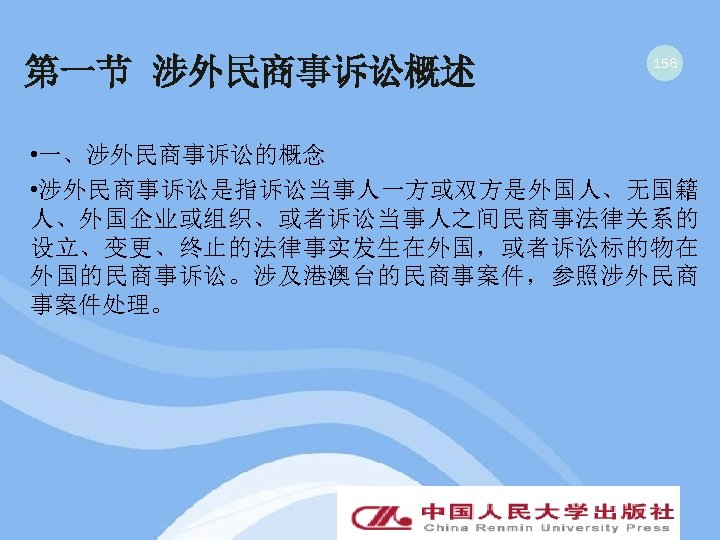 第一节 涉外民商事诉讼概述

156

•一、涉外民商事诉讼的概念

•涉外民商事诉讼是指诉讼当事人一方或双方是外国人、无国籍人、外国企业或组织、或者诉讼当事人之间民商事法律关系的设立、变更、终止的法律事实发生在外国，或者诉讼标的物在外国的民商事诉讼。涉及港澳台的民商事案件，参照涉外民商事案件处理。

中国人民大学出版社
China Renmin University Press